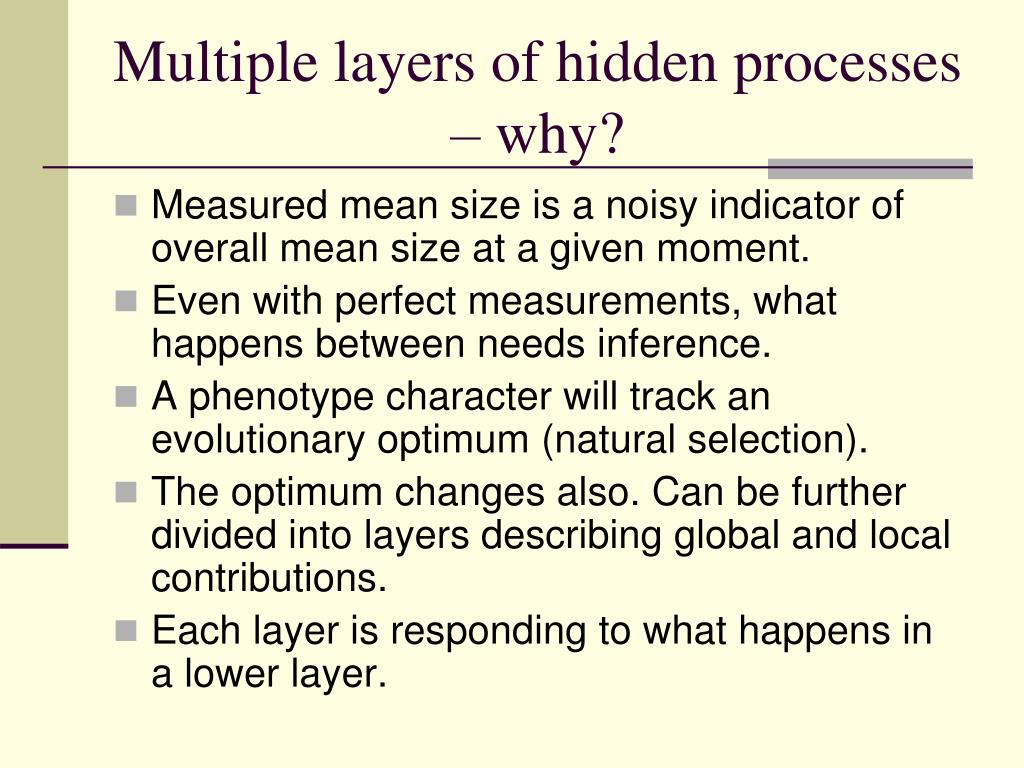 Multiple layers of hidden processes – why?

Measured mean size is a noisy indicator of overall mean size at a given moment.

Even with perfect measurements, what happens between needs inference.

A phenotype character will track an evolutionary optimum (natural selection).

The optimum changes also. Can be further divided into layers describing global and local contributions.

Each layer is responding to what happens in a lower layer.